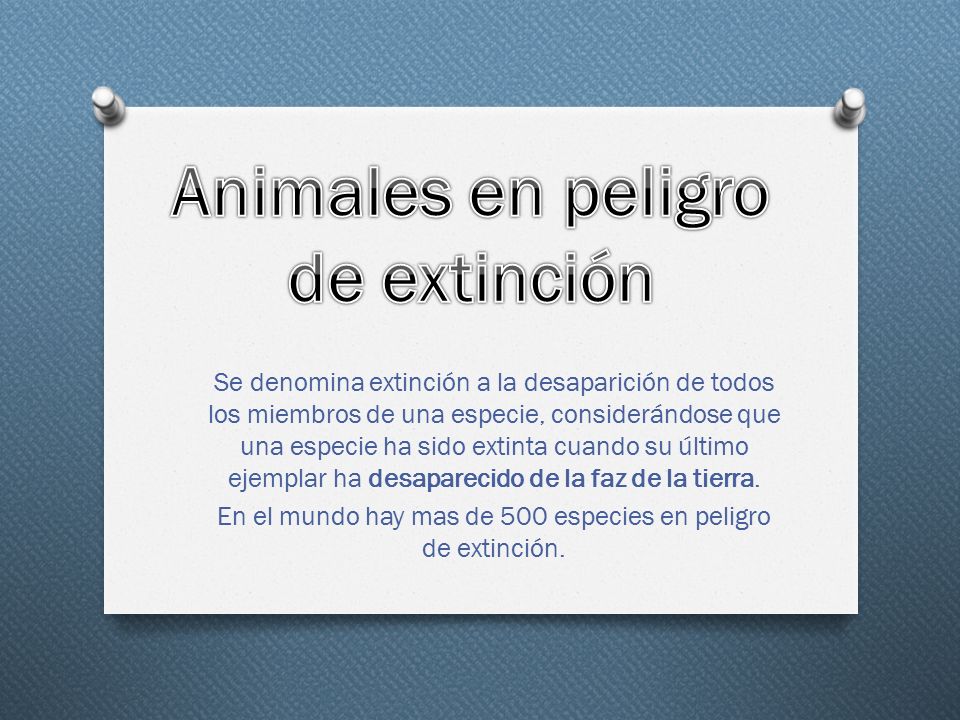 Animales en peligro de extinción

Se denomina extinción a la desaparición de todos los miembros de una especie, considerándose que una especie ha sido extinta cuando su último ejemplar ha desaparecido de la faz de la tierra.

En el mundo hay mas de 500 especies en peligro de extinción.